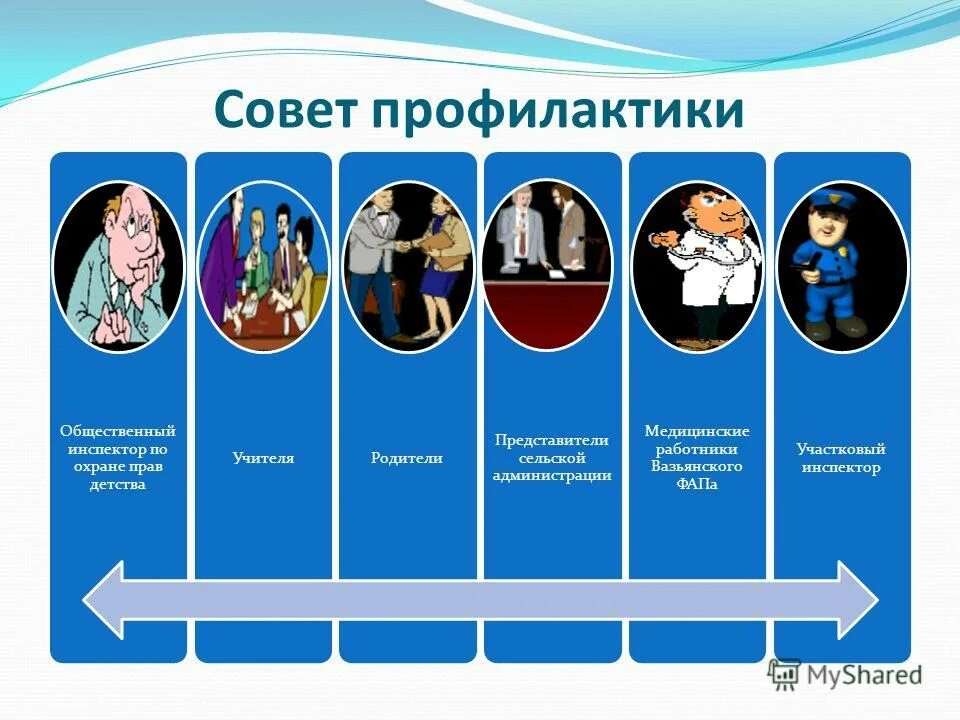 Совет профилактики

Общественный инспектор по охране прав детства

Учителя

Родители

Представители сельской администрации

Медицинские работники Вазьянского ФАПа

Участковый инспектор

MyShared